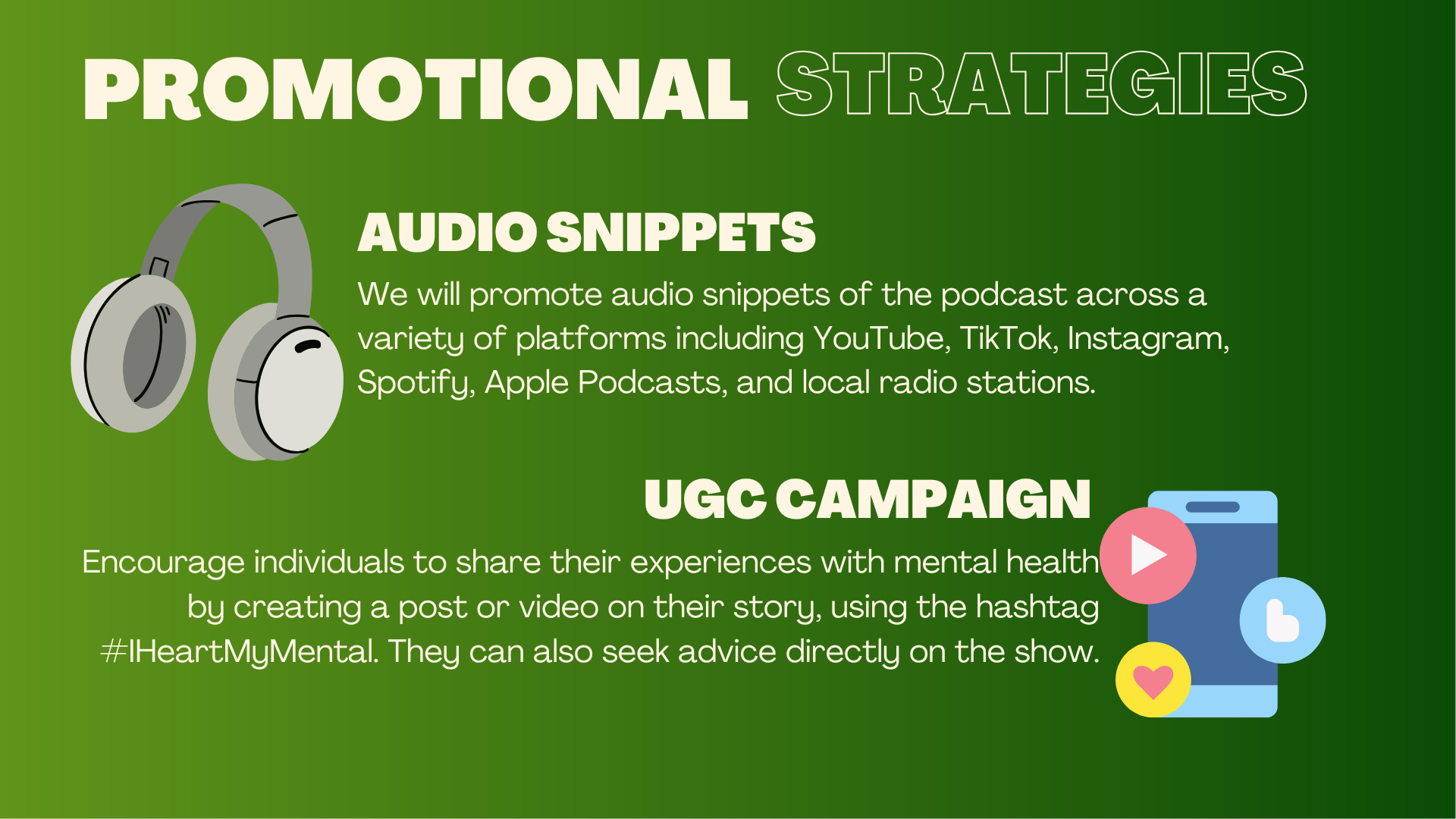 PROMOTIONAL STRATEGIES

AUDIO SNIPPETS

We will promote audio snippets of the podcast across a variety of platforms including YouTube, TikTok, Instagram, Spotify, Apple Podcasts, and local radio stations.

UGC CAMPAIGN

Encourage individuals to share their experiences with mental health by creating a post or video on their story, using the hashtag #IHeartMyMental. They can also seek advice directly on the show.